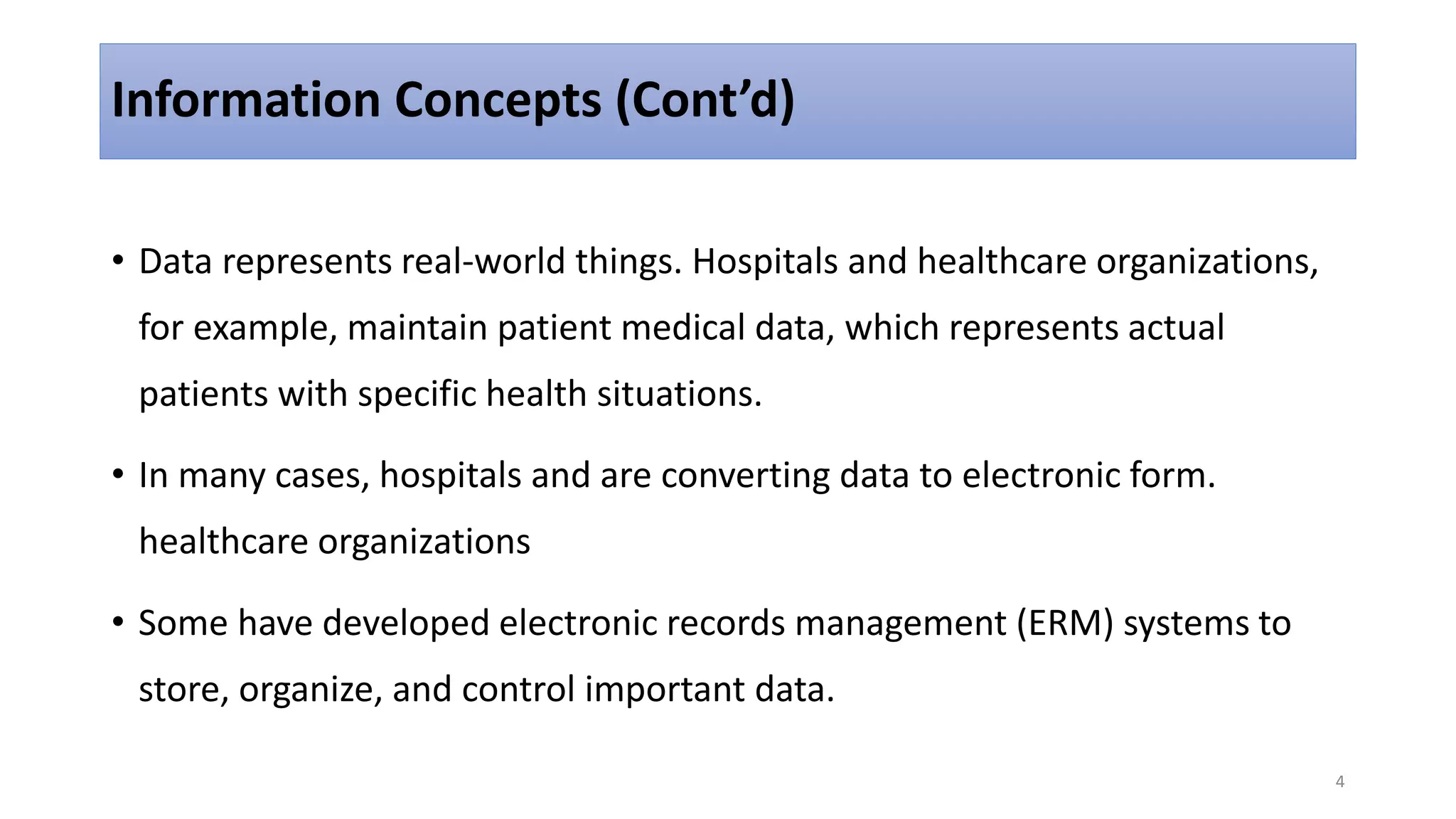 Information Concepts (Cont’d)

• Data represents real-world things. Hospitals and healthcare organizations, for example, maintain patient medical data, which represents actual patients with specific health situations.

• In many cases, hospitals and are converting data to electronic form. healthcare organizations

• Some have developed electronic records management (ERM) systems to store, organize, and control important data.

4